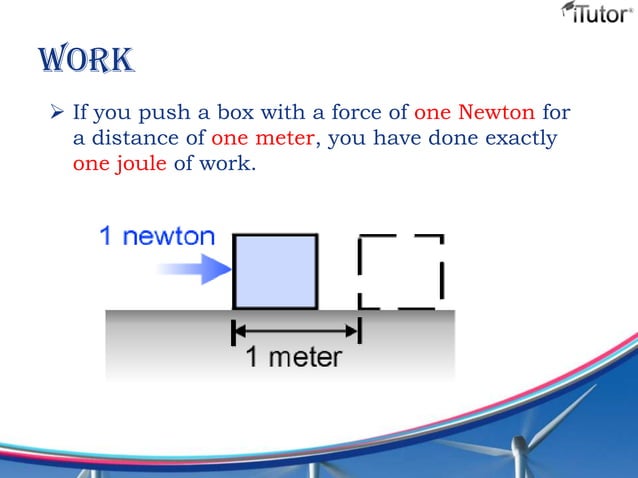 iTutor®

WORK

➢ If you push a box with a force of one Newton for a distance of one meter, you have done exactly one joule of work.

1 newton

1 meter